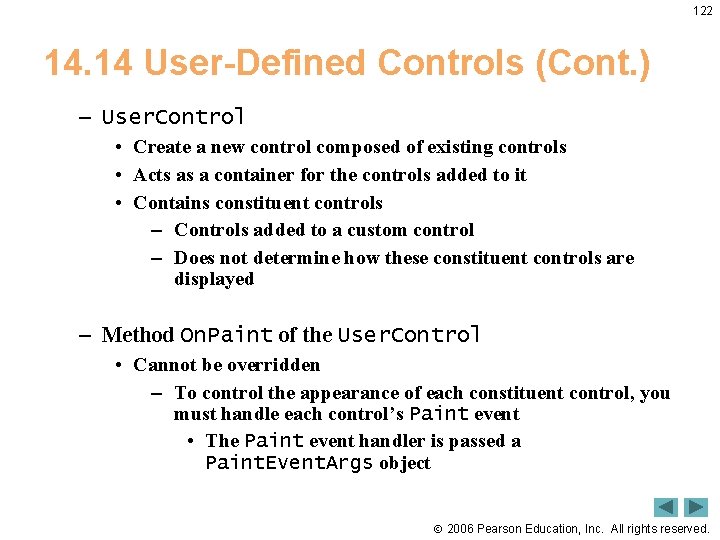 122

14.14 User-Defined Controls (Cont.)

– UserControl
• Create a new control composed of existing controls
• Acts as a container for the controls added to it
• Contains constituent controls
– Controls added to a custom control
– Does not determine how these constituent controls are displayed

– Method OnPaint of the UserControl
• Cannot be overridden
– To control the appearance of each constituent control, you must handle each control's Paint event
• The Paint event handler is passed a PaintEventArgs object

© 2006 Pearson Education, Inc. All rights reserved.